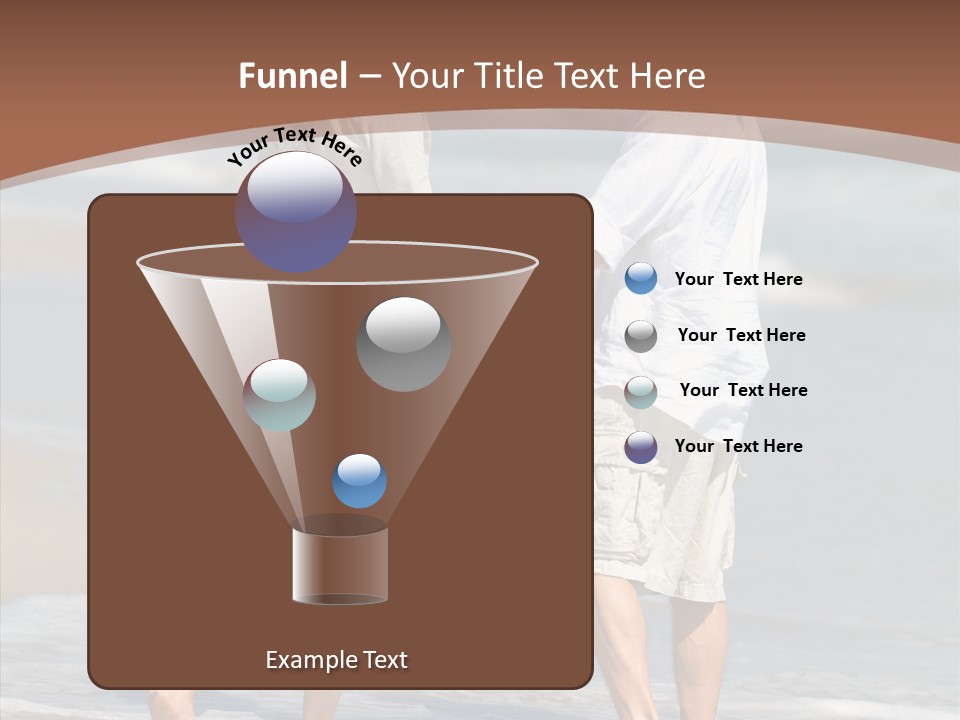 Funnel – Your Title Text Here

Your Text Here

Your Text Here

Your Text Here

Your Text Here

Your Text Here

Example Text